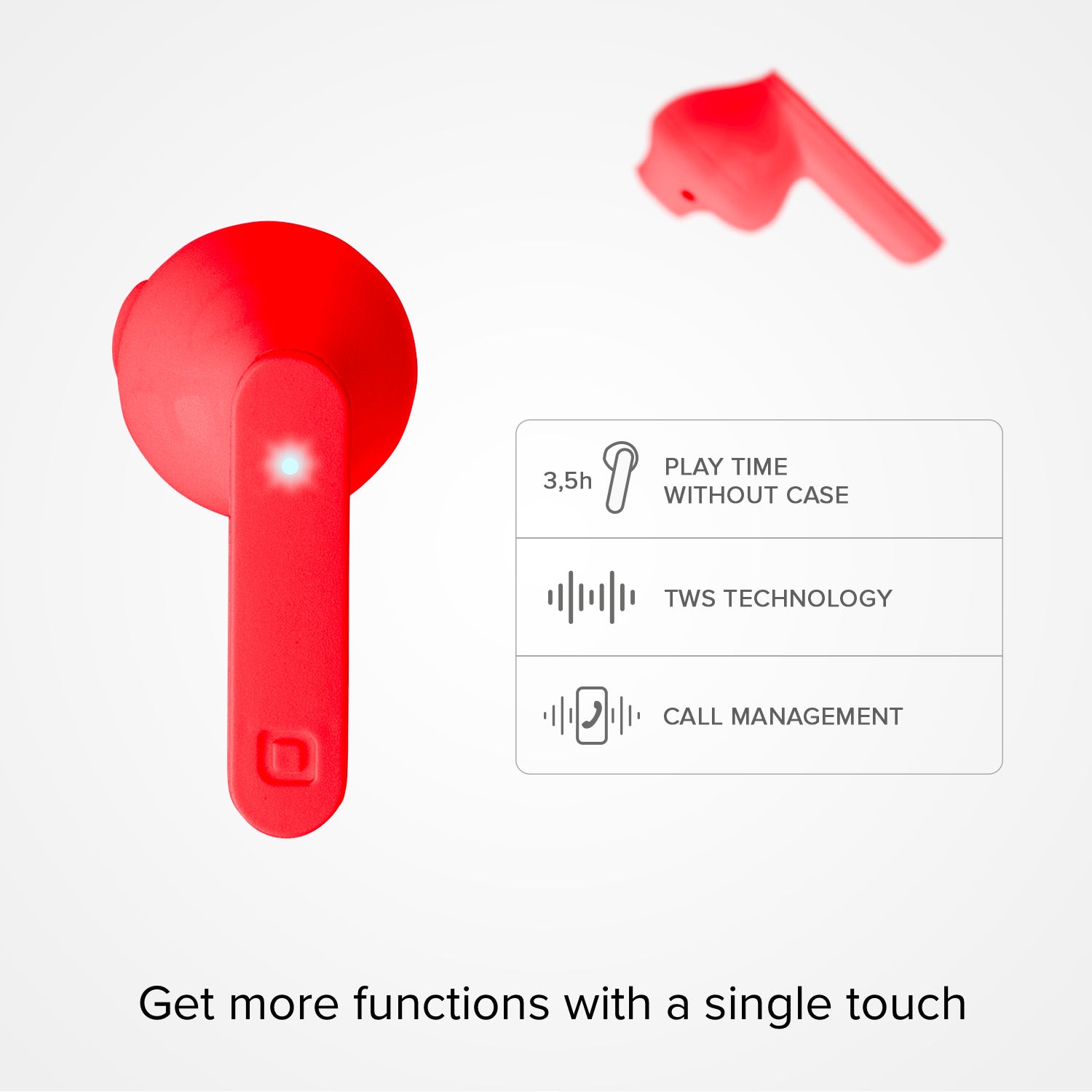 3,5h PLAY TIME WITHOUT CASE

TWS TECHNOLOGY

CALL MANAGEMENT

Get more functions with a single touch